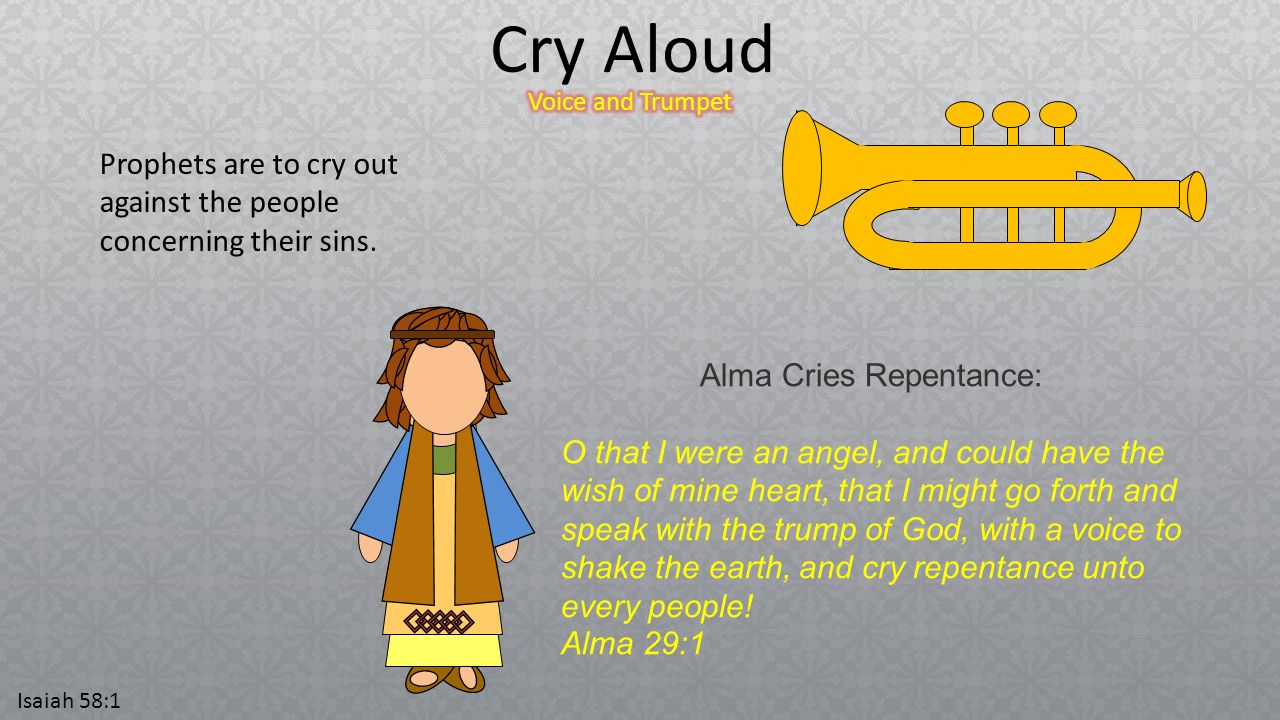 Cry Aloud

Voice and Trumpet

Prophets are to cry out against the people concerning their sins.

Alma Cries Repentance:

O that I were an angel, and could have the wish of mine heart, that I might go forth and speak with the trump of God, with a voice to shake the earth, and cry repentance unto every people!
Alma 29:1

Isaiah 58:1